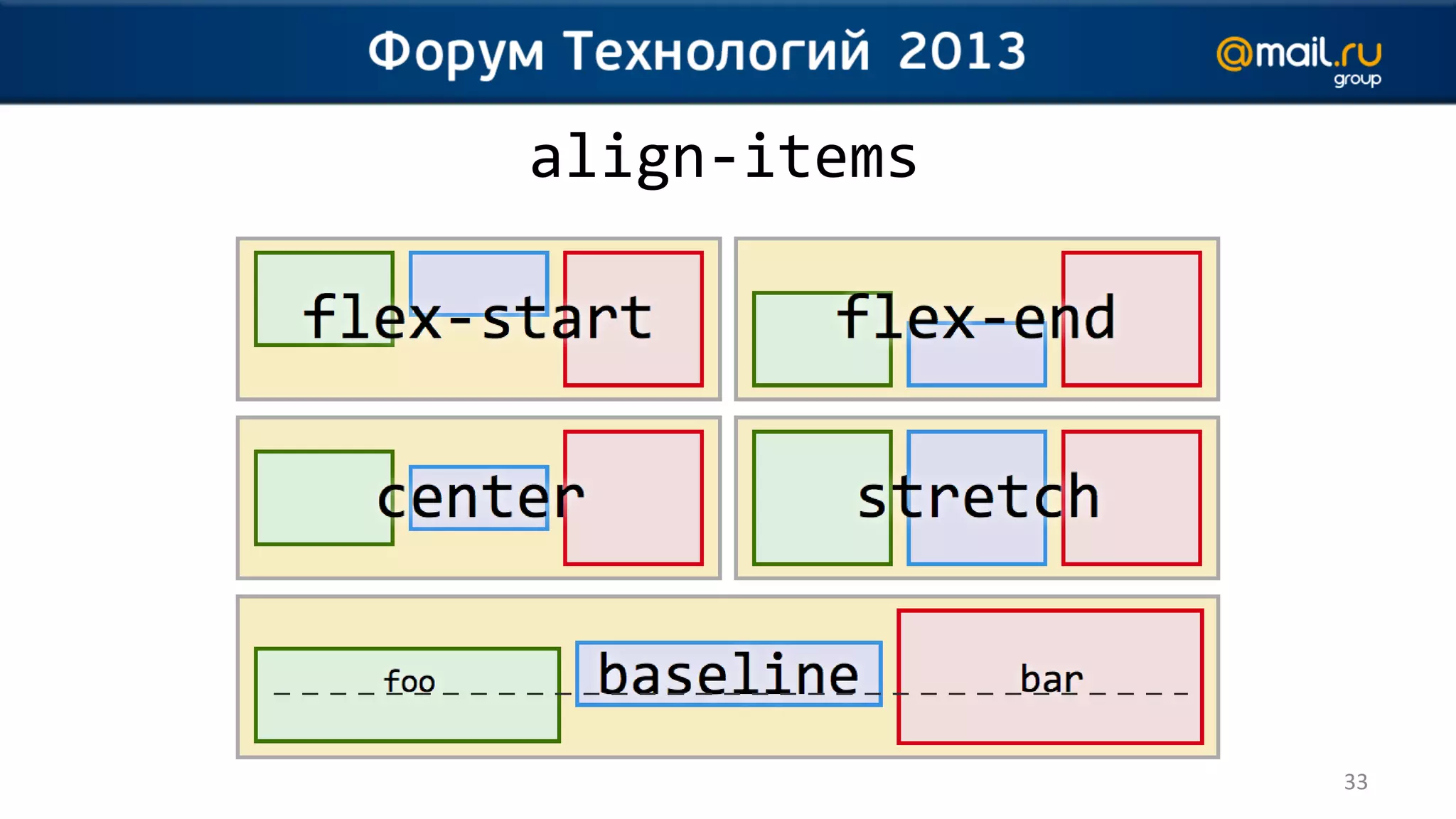 Форум Технологий 2013

@mail.ru group

align-items

flex-start

flex-end

center

stretch

foo baseline bar

33